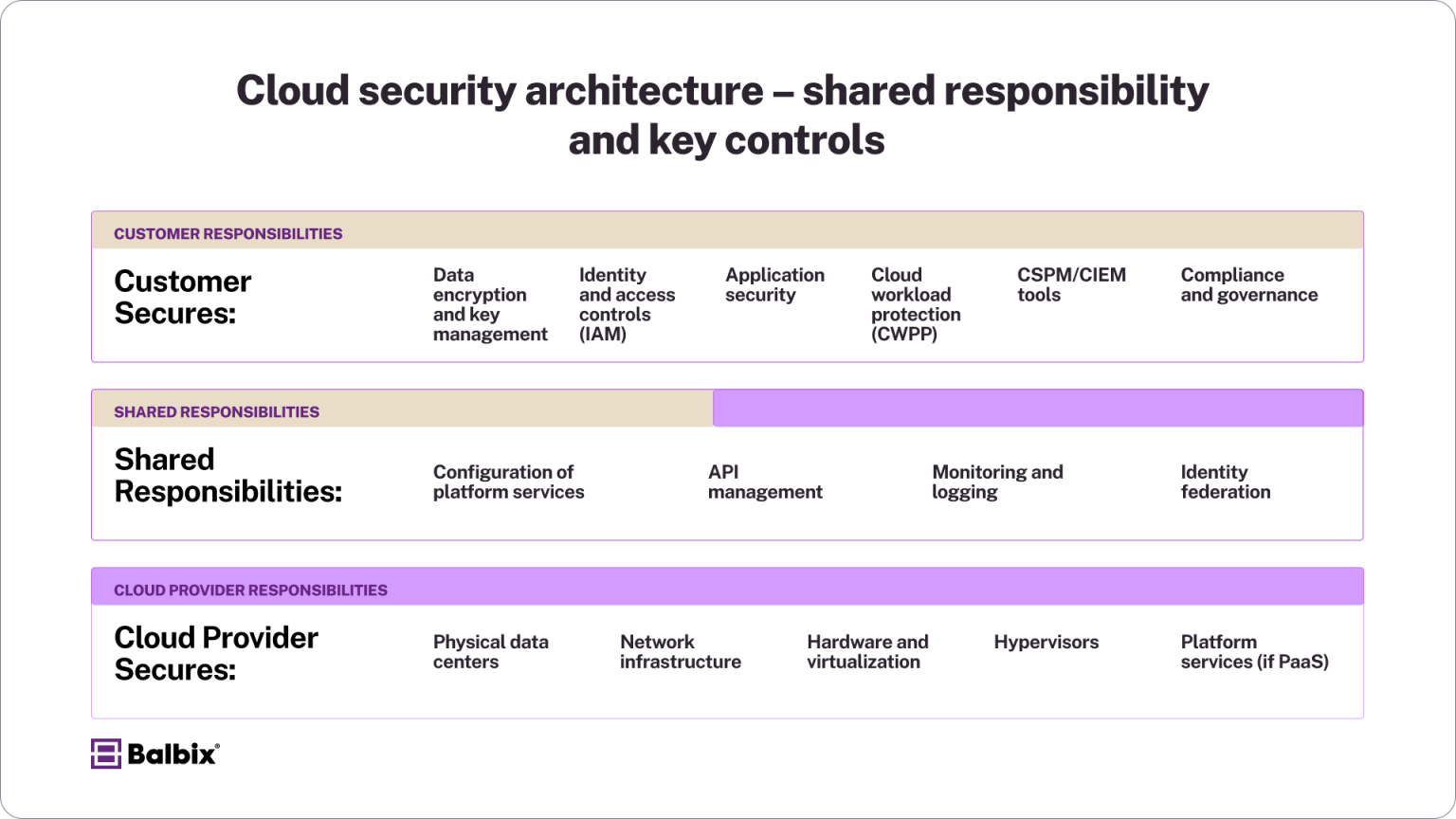 Cloud security architecture – shared responsibility and key controls

CUSTOMER RESPONSIBILITIES

Customer Secures:

Data encryption and key management

Identity and access controls (IAM)

Application security

Cloud workload protection (CWPP)

CSPM/CIEM tools

Compliance and governance

SHARED RESPONSIBILITIES

Shared Responsibilities:

Configuration of platform services

API management

Monitoring and logging

Identity federation

CLOUD PROVIDER RESPONSIBILITIES

Cloud Provider Secures:

Physical data centers

Network infrastructure

Hardware and virtualization

Hypervisors

Platform services (if PaaS)

Balbix®